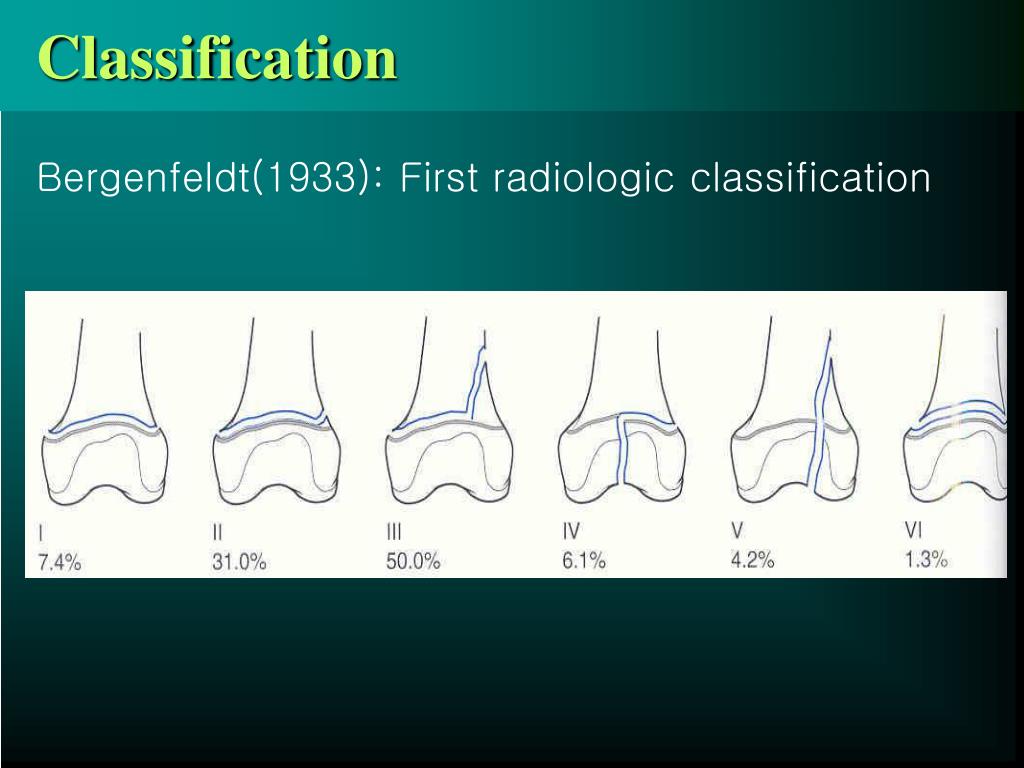 Classification

Bergenfeldt(1933): First radiologic classification

I
7.4%

II
31.0%

III
50.0%

IV
6.1%

V
4.2%

VI
1.3%